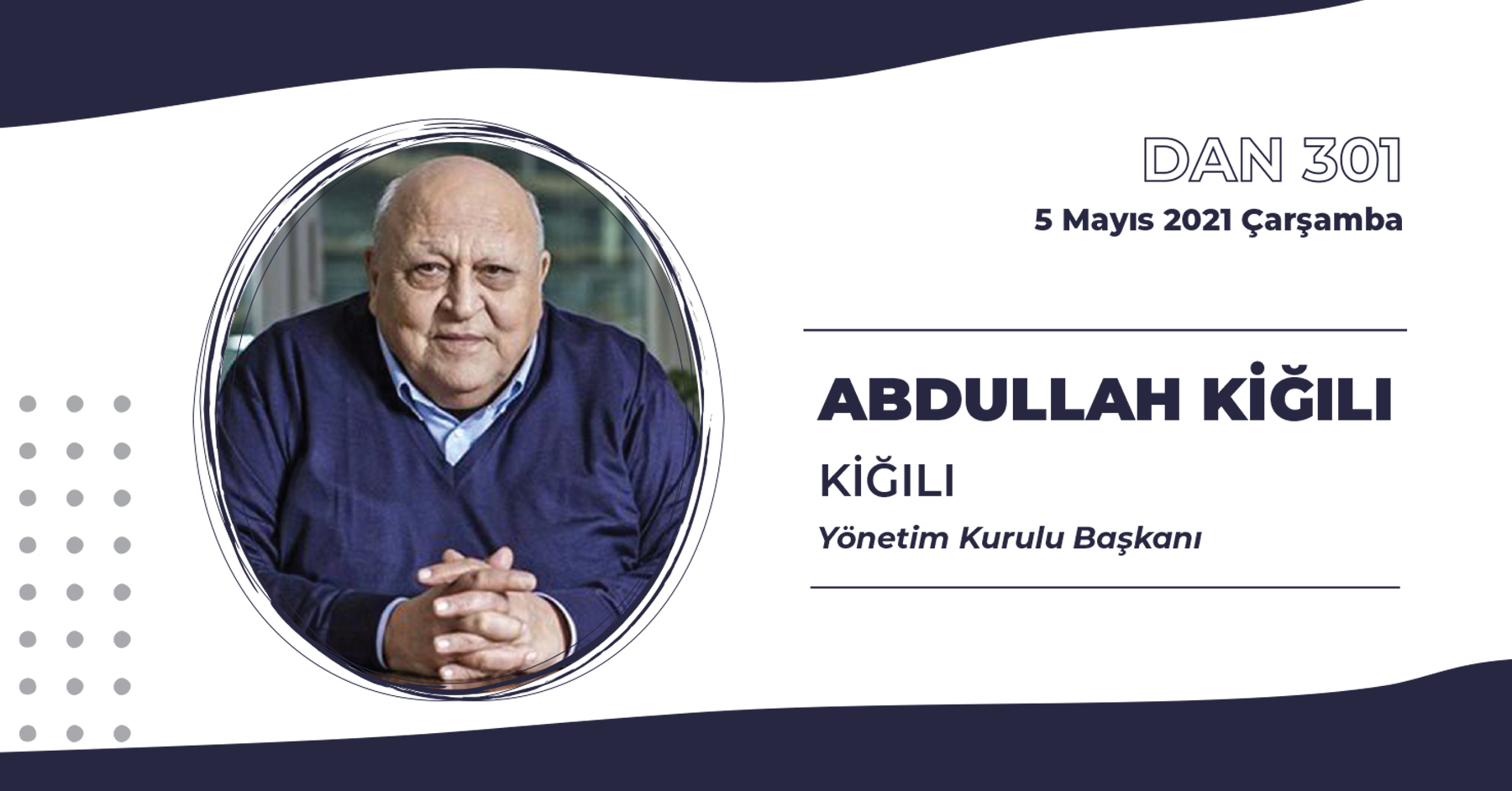 DAN 301
5 Mayıs 2021 Çarşamba

ABDULLAH KİĞILI
KİĞILI
Yönetim Kurulu Başkanı